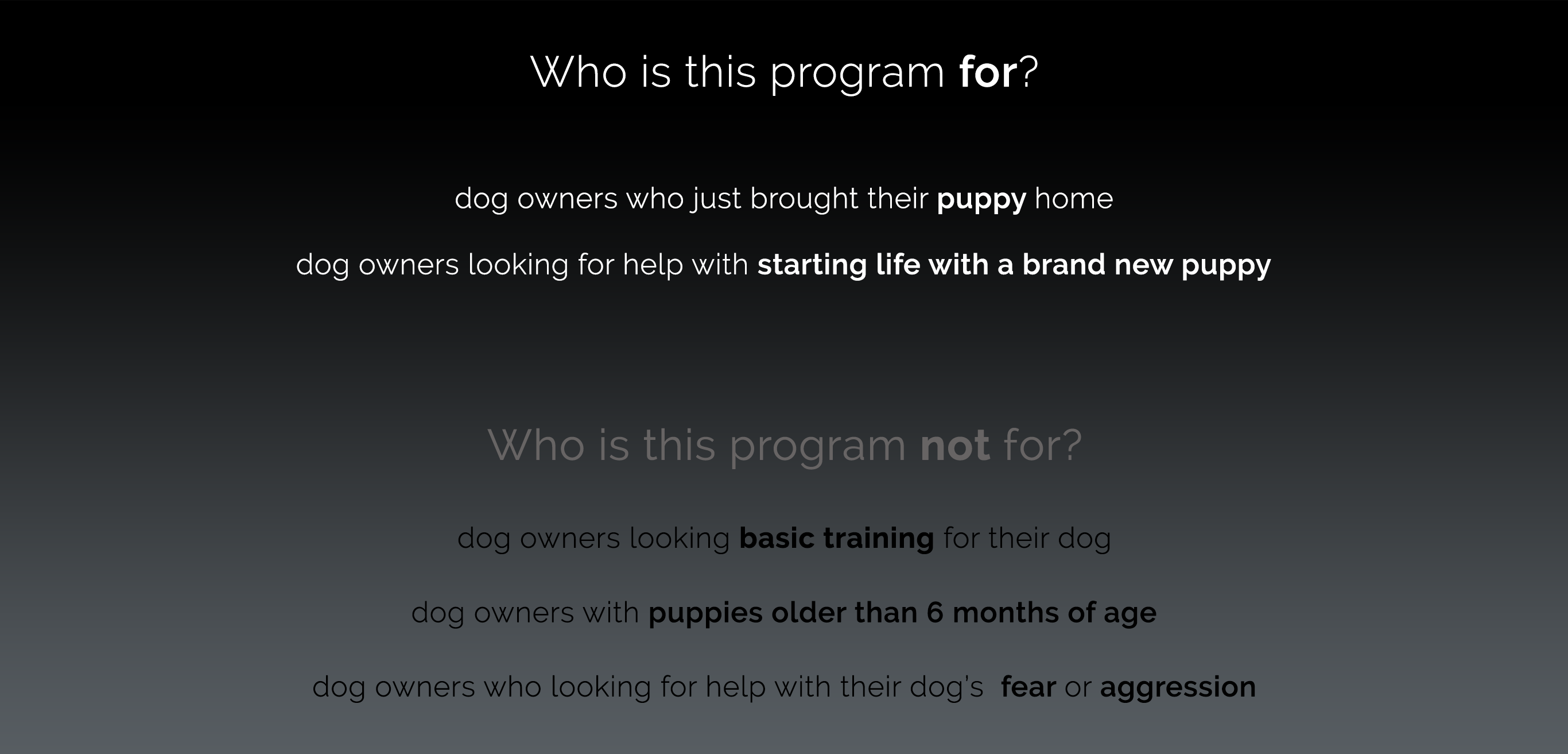 Who is this program for?

dog owners who just brought their puppy home

dog owners looking for help with starting life with a brand new puppy

Who is this program not for?

dog owners looking basic training for their dog

dog owners with puppies older than 6 months of age

dog owners who looking for help with their dog's fear or aggression